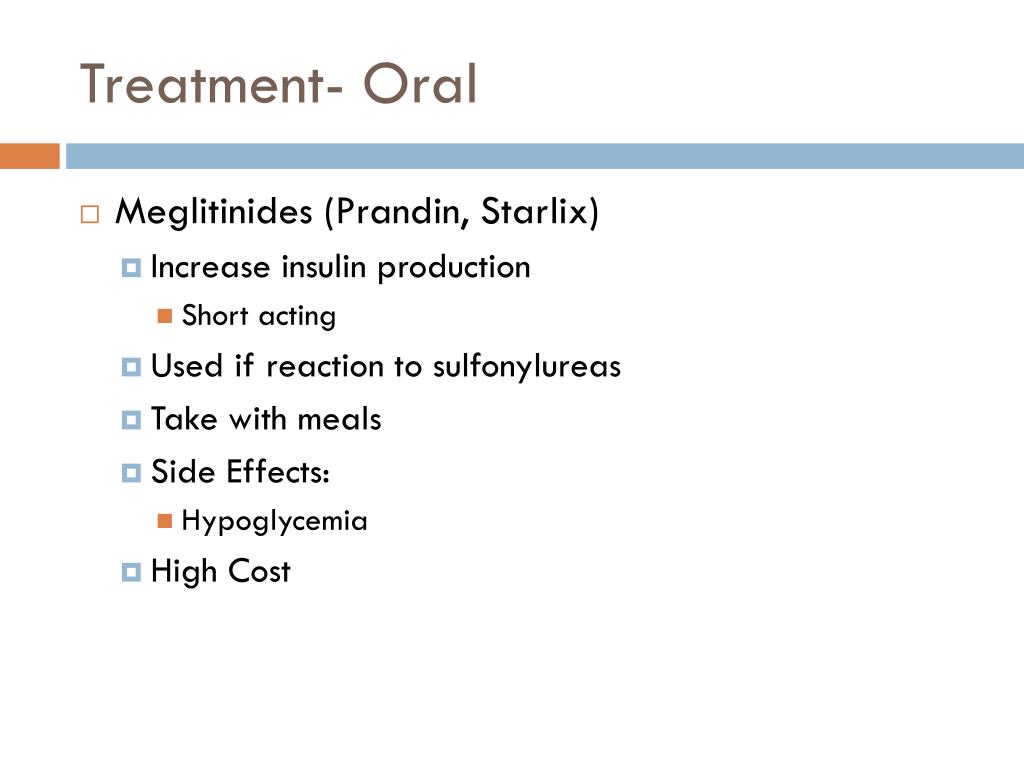 Treatment- Oral

Meglitinides (Prandin, Starlix)
Increase insulin production
Short acting
Used if reaction to sulfonylureas
Take with meals
Side Effects:
Hypoglycemia
High Cost